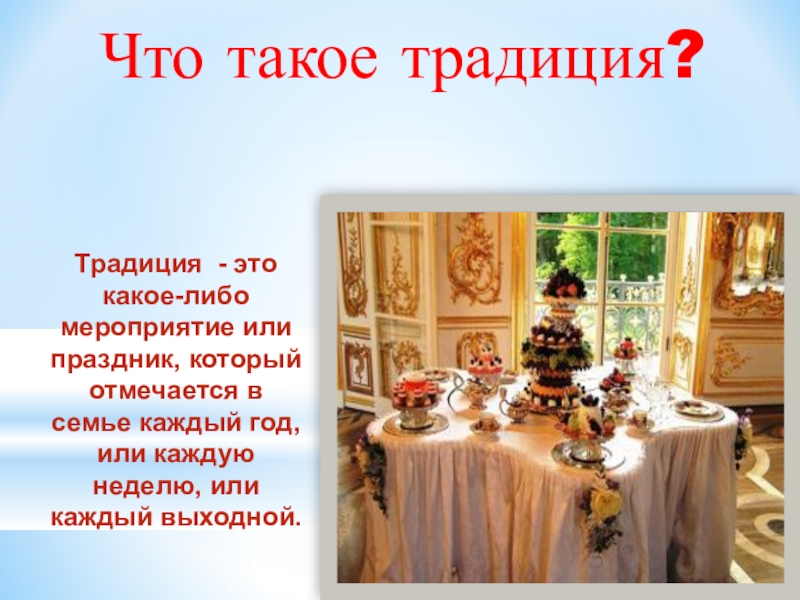 Что такое традиция?

Традиция - это какое-либо мероприятие или праздник, который отмечается в семье каждый год, или каждую неделю, или каждый выходной.